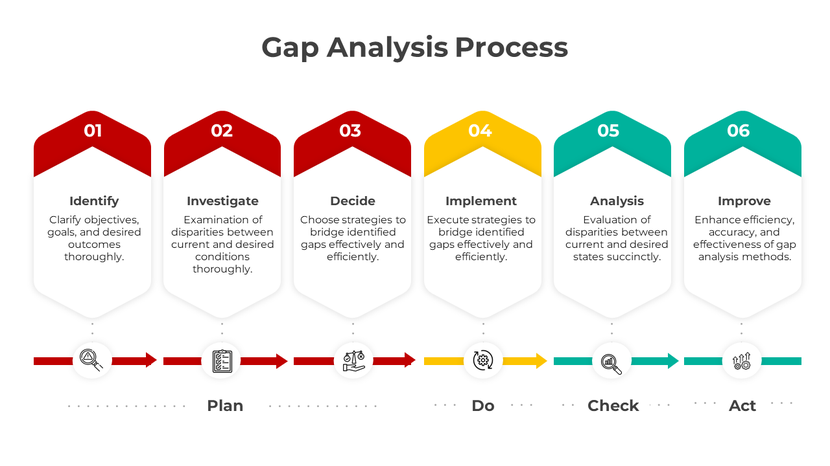 Gap Analysis Process

01

Identify

Clarify objectives, goals, and desired outcomes thoroughly.

02

Investigate

Examination of disparities between current and desired conditions thoroughly.

03

Decide

Choose strategies to bridge identified gaps effectively and efficiently.

04

Implement

Execute strategies to bridge identified gaps effectively and efficiently.

05

Analysis

Evaluation of disparities between current and desired states succinctly.

06

Improve

Enhance efficiency, accuracy, and effectiveness of gap analysis methods.

Plan

Do

Check

Act